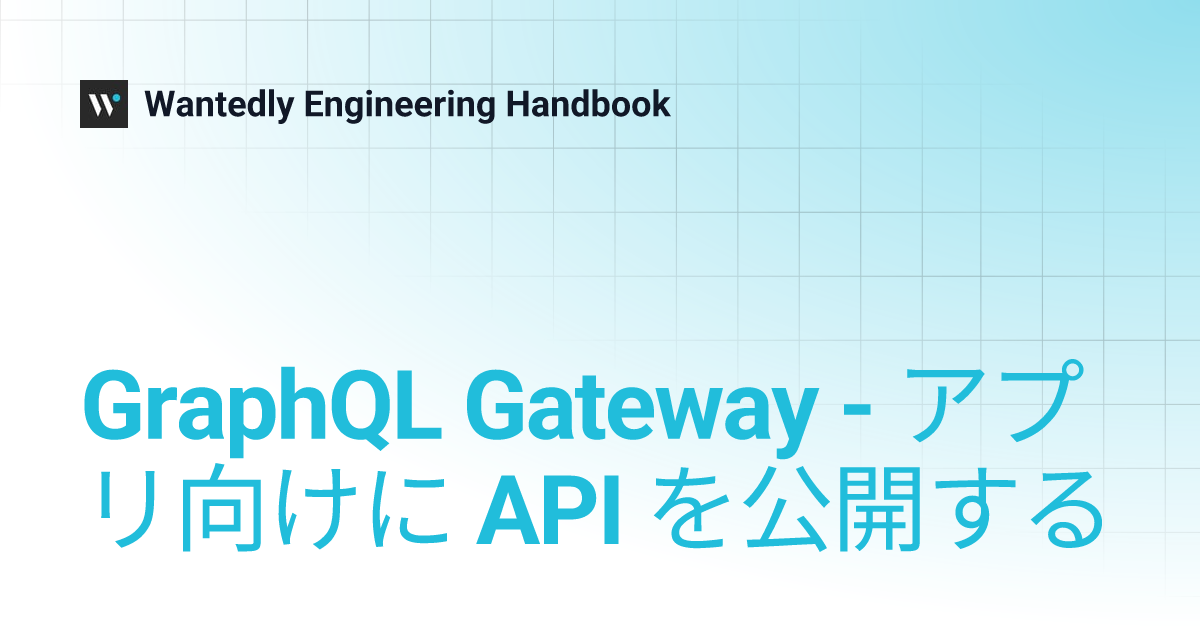 Wantedly Engineering Handbook

GraphQL Gateway - アプリ向けに API を公開する